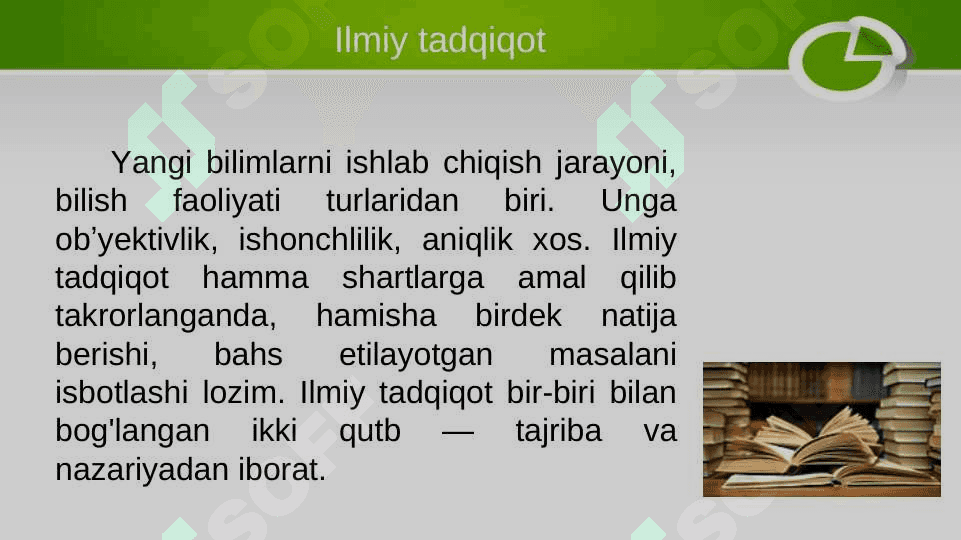 Ilmiy tadqiqot

Yangi bilimlarni ishlab chiqish jarayoni, bilish faoliyati turlaridan biri. Unga ob’yektivlik, ishonchlilik, aniqlik xos. Ilmiy tadqiqot hamma shartlarga amal qilib takrorlanganda, hamisha birdek natija berishi, bahs etilayotgan masalani isbotlashi lozim. Ilmiy tadqiqot bir-biri bilan bog'langan ikki qutb — tajriba va nazariyadan iborat.